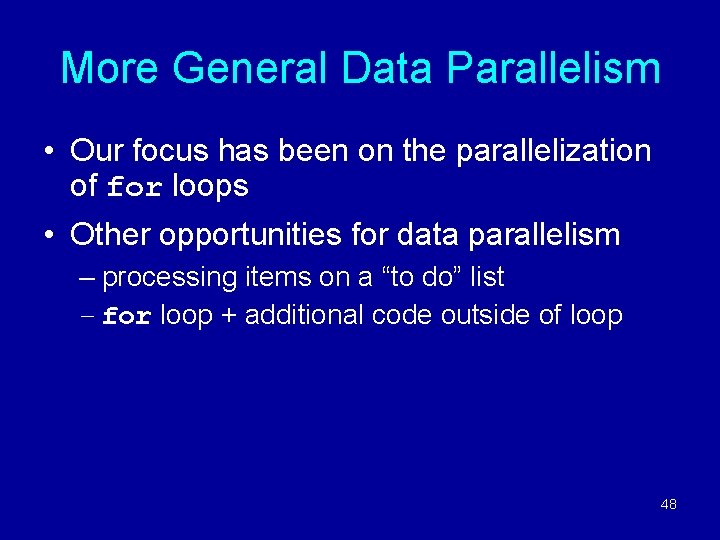 More General Data Parallelism

• Our focus has been on the parallelization of for loops

• Other opportunities for data parallelism
– processing items on a “to do” list
– for loop + additional code outside of loop

48